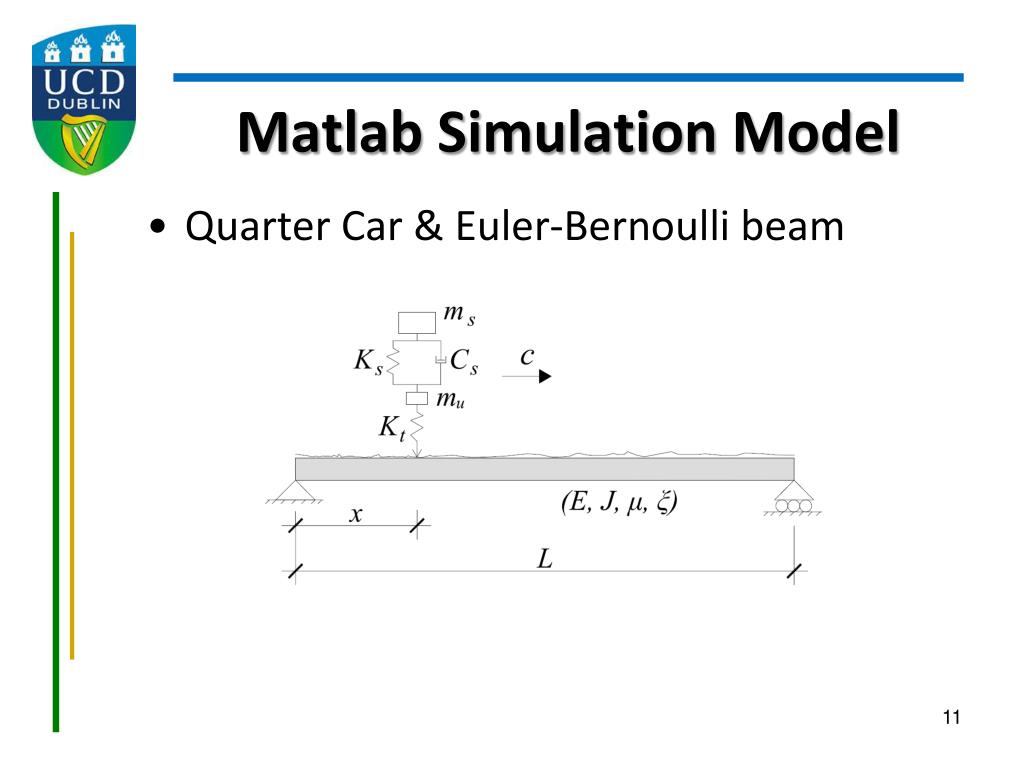 UCD
DUBLIN

Matlab Simulation Model

• Quarter Car & Euler-Bernoulli beam

$m_s$
$K_s$
$C_s$
$c$
$m_u$
$K_t$
$(E, J, \mu, \xi)$
$x$
$L$

11